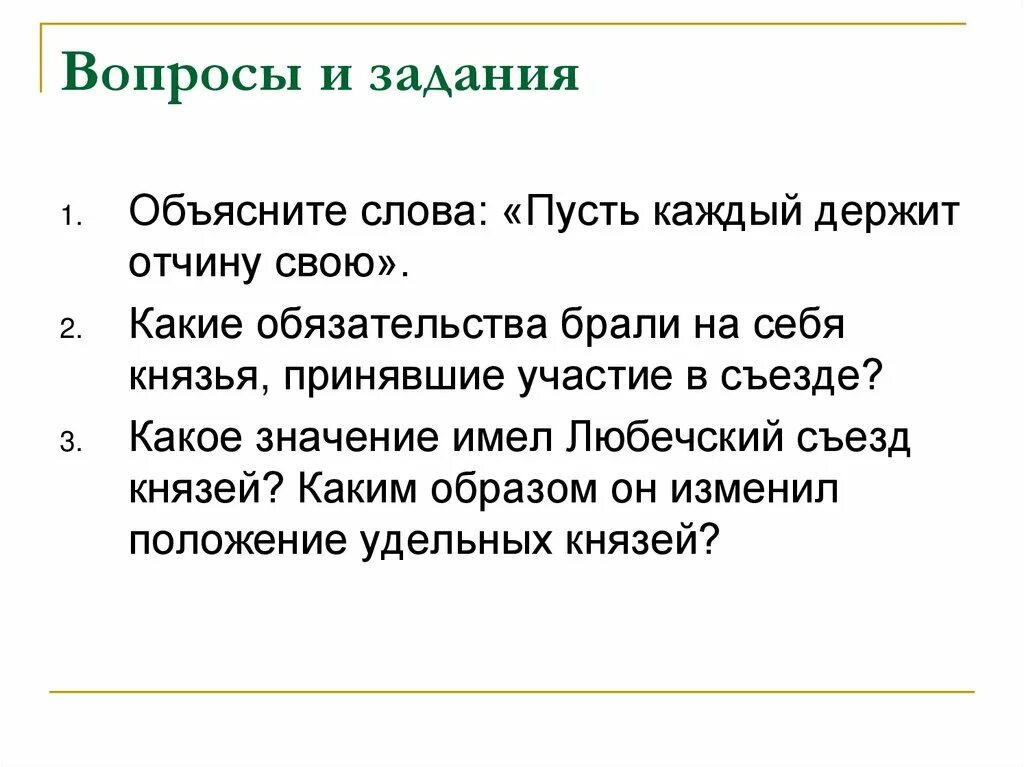 Вопросы и задания

1. Объясните слова: «Пусть каждый держит отчину свою».

2. Какие обязательства брали на себя князья, принявшие участие в съезде?

3. Какое значение имел Любечский съезд князей? Каким образом он изменил положение удельных князей?